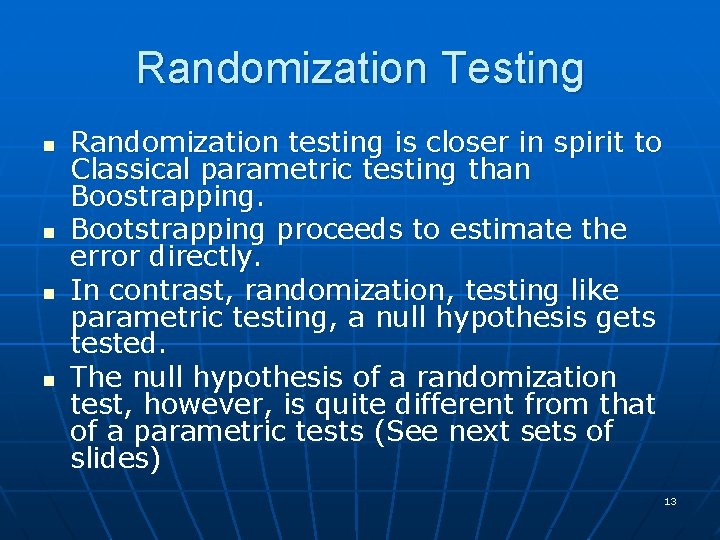 Randomization Testing

- Randomization testing is closer in spirit to Classical parametric testing than Boostrapping.
- Bootstrapping proceeds to estimate the error directly.
- In contrast, randomization, testing like parametric testing, a null hypothesis gets tested.
- The null hypothesis of a randomization test, however, is quite different from that of a parametric tests (See next sets of slides)

13